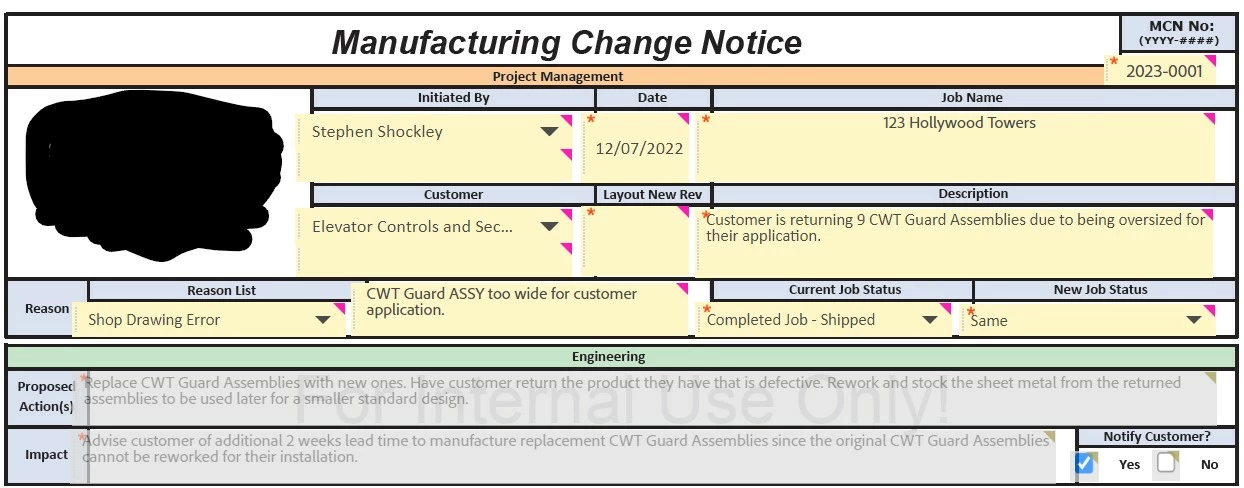 Manufacturing Change Notice

MCN No:
(YYYY-####)

Project Management

2023-0001

Initiated By
Stephen Shockley

Date
12/07/2022

Job Name
123 Hollywood Towers

Customer
Elevator Controls and Sec...

Layout New Rev

Description
Customer is returning 9 CWT Guard Assemblies due to being oversized for their application.

Reason

Reason List
Shop Drawing Error

CWT Guard ASSY too wide for customer application.

Current Job Status
Completed Job - Shipped

New Job Status
Same

Engineering

Proposed Action(s)
Replace CWT Guard Assemblies with new ones. Have customer return the product they have that is defective. Rework and stock the sheet metal from the returned assemblies to be used later for a smaller standard design.

For Internal Use Only!

Impact
Advise customer of additional 2 weeks lead time to manufacture replacement CWT Guard Assemblies since the original CWT Guard Assemblies cannot be reworked for their installation.

Notify Customer?
Yes
No